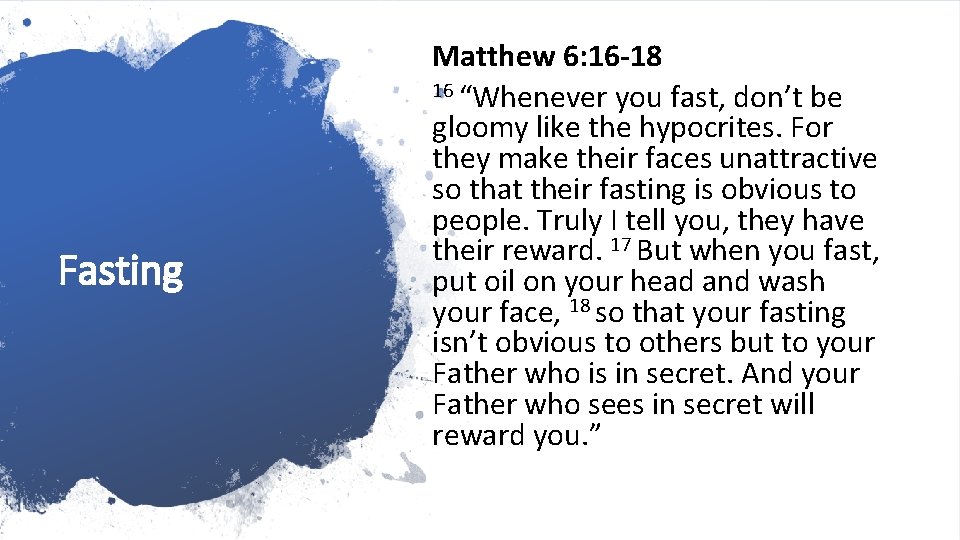 Fasting

Matthew 6:16-18

$^{16}$ “Whenever you fast, don’t be gloomy like the hypocrites. For they make their faces unattractive so that their fasting is obvious to people. Truly I tell you, they have their reward. $^{17}$ But when you fast, put oil on your head and wash your face, $^{18}$ so that your fasting isn’t obvious to others but to your Father who is in secret. And your Father who sees in secret will reward you.”